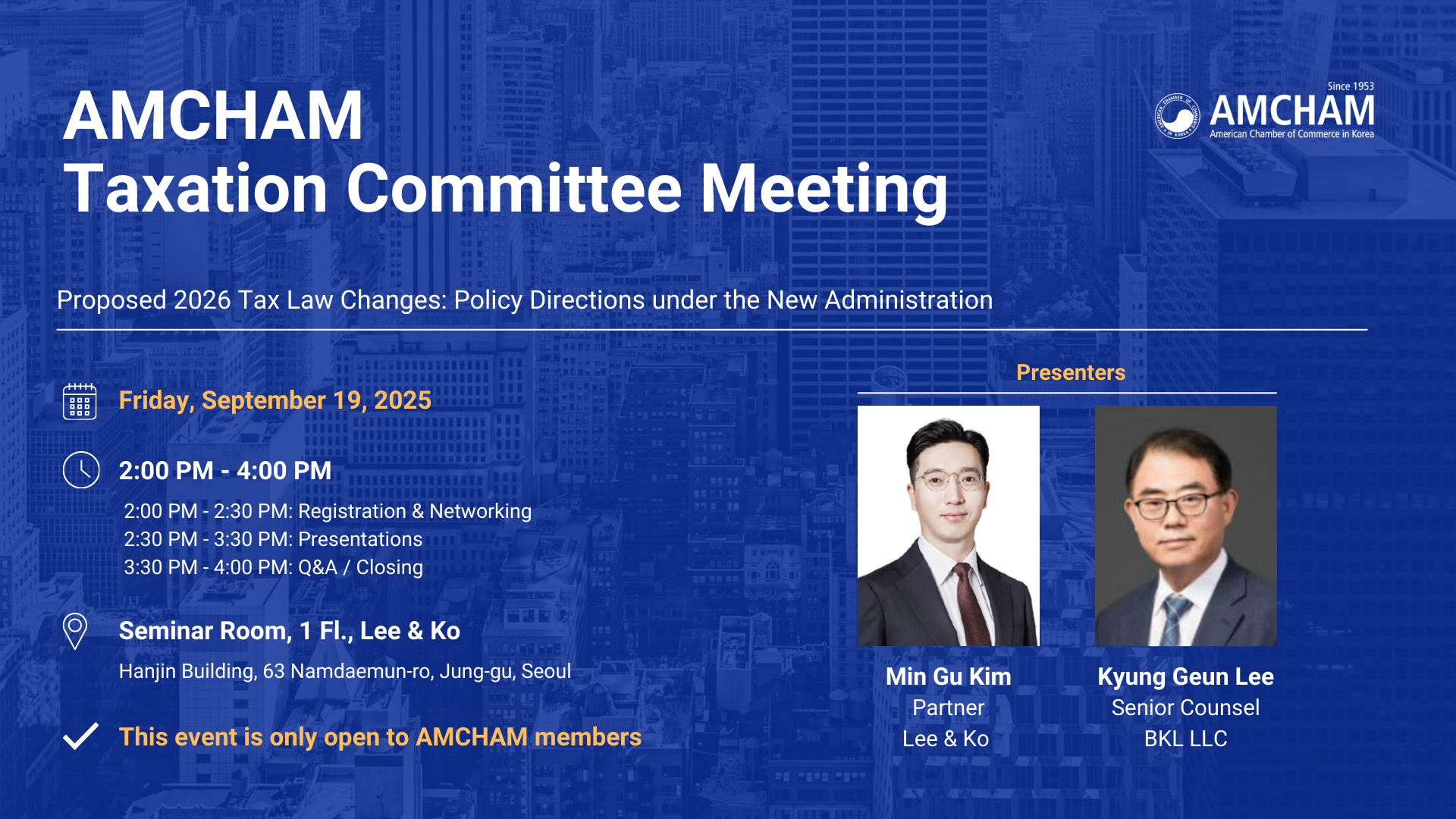 AMCHAM
Taxation Committee Meeting

Since 1953
AMCHAM
American Chamber of Commerce in Korea

Proposed 2026 Tax Law Changes: Policy Directions under the New Administration

Friday, September 19, 2025

2:00 PM - 4:00 PM
2:00 PM - 2:30 PM: Registration & Networking
2:30 PM - 3:30 PM: Presentations
3:30 PM - 4:00 PM: Q&A / Closing

Seminar Room, 1 Fl., Lee & Ko
Hanjin Building, 63 Namdaemun-ro, Jung-gu, Seoul

This event is only open to AMCHAM members

Presenters

Min Gu Kim
Partner
Lee & Ko

Kyung Geun Lee
Senior Counsel
BKL LLC